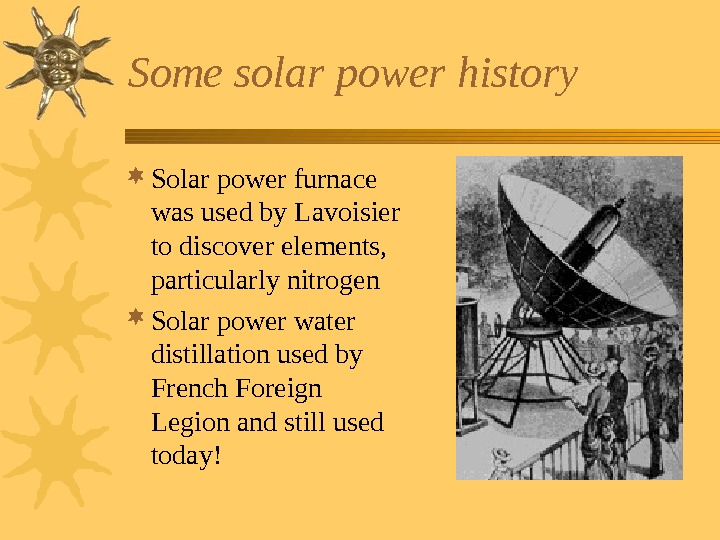 Some solar power history

Solar power furnace was used by Lavoisier to discover elements, particularly nitrogen

Solar power water distillation used by French Foreign Legion and still used today!